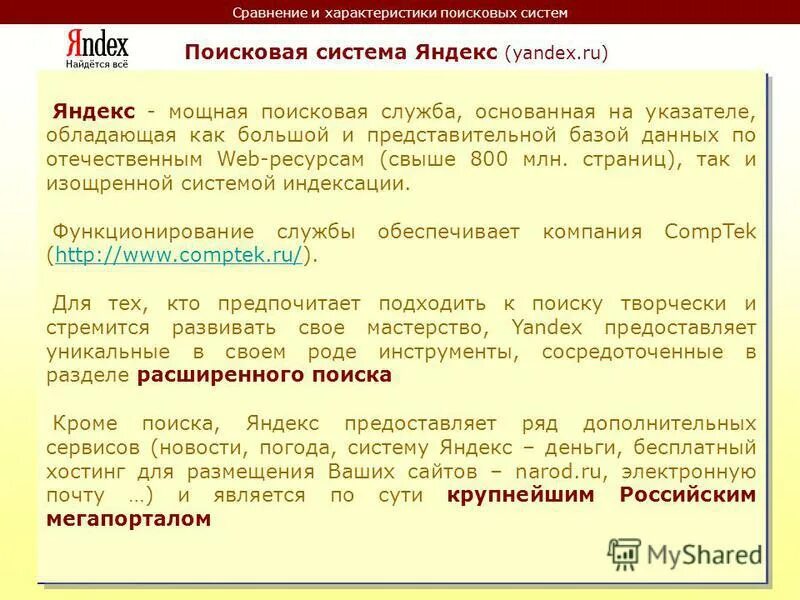 Сравнение и характеристики поисковых систем

Яndex
Найдётся всё

Поисковая система Яндекс (yandex.ru)

Яндекс - мощная поисковая служба, основанная на указателе, обладающая как большой и представительной базой данных по отечественным Web-ресурсам (свыше 800 млн. страниц), так и изощренной системой индексации.

Функционирование службы обеспечивает компания CompTek (http://www.comptek.ru/).

Для тех, кто предпочитает подходить к поиску творчески и стремится развивать свое мастерство, Yandex предоставляет уникальные в своем роде инструменты, сосредоточенные в разделе расширенного поиска

Кроме поиска, Яндекс предоставляет ряд дополнительных сервисов (новости, погода, систему Яндекс – деньги, бесплатный хостинг для размещения Ваших сайтов – narod.ru, электронную почту …) и является по сути крупнейшим Российским мегапорталом

MyShared